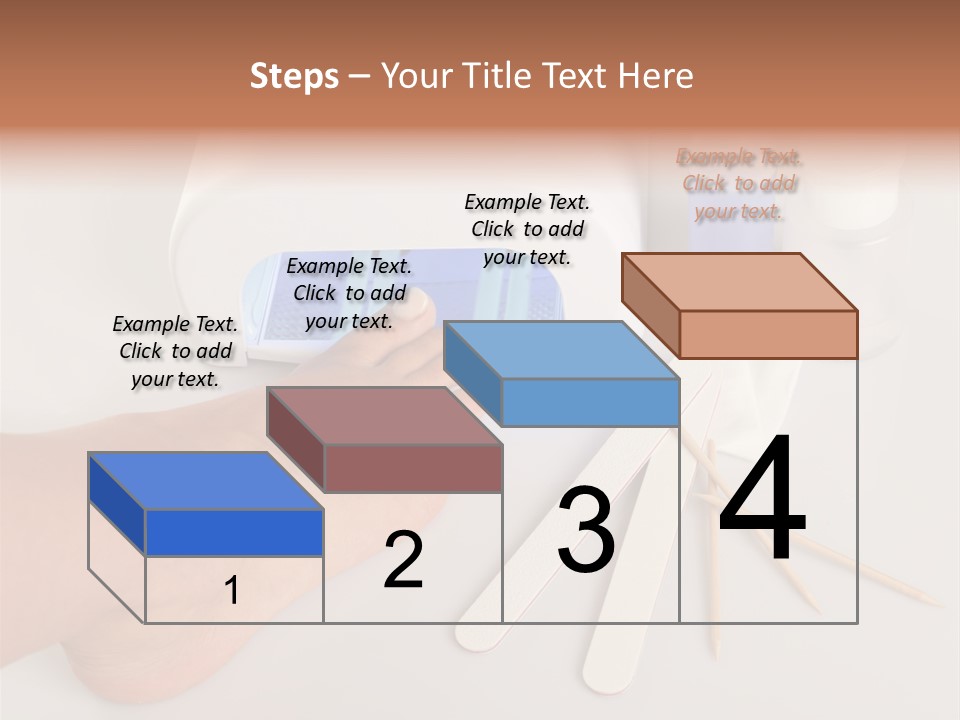 Steps – Your Title Text Here

Example Text. Click to add your text.

Example Text. Click to add your text.

Example Text. Click to add your text.

Example Text. Click to add your text.

1

2

3

4